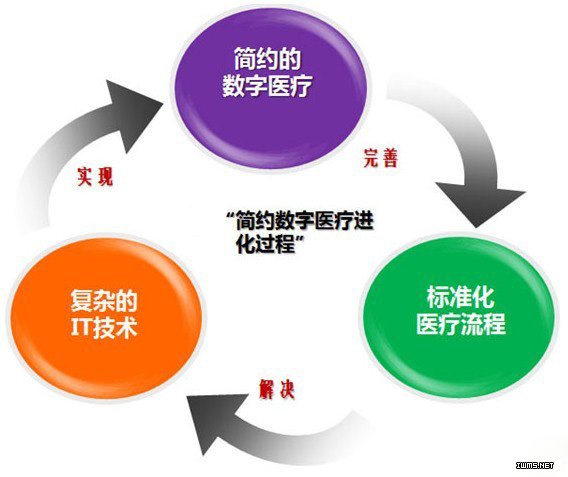 简约的
数字医疗

完善

实现

“简约数字医疗进化过程”

复杂的
IT技术

标准化
医疗流程

解决

IWMS.NET